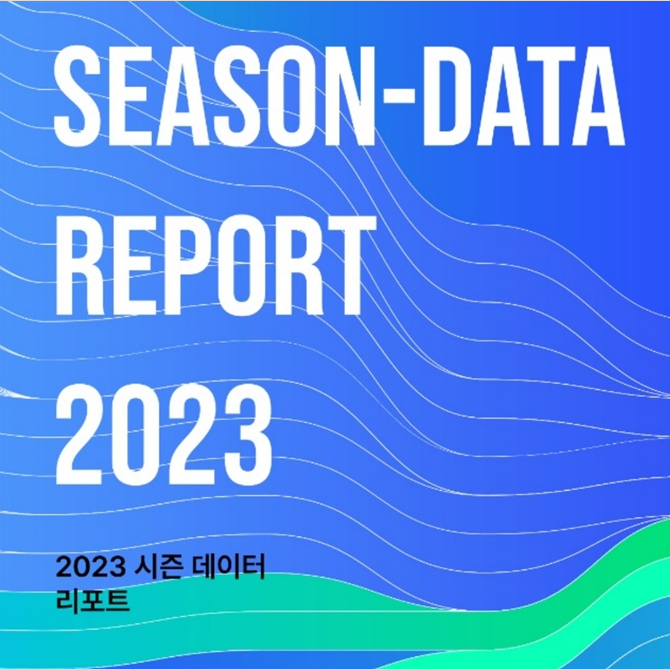 SEASON-DATA REPORT 2023

2023 시즌 데이터 리포트